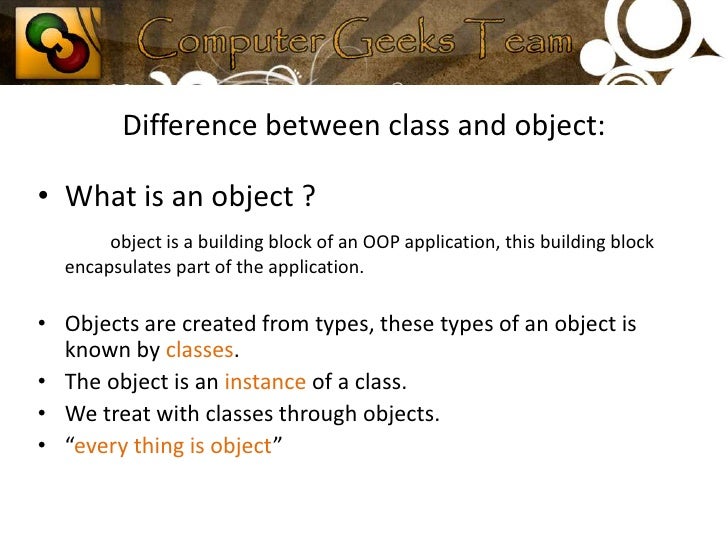 Computer Geeks Team

Difference between class and object:

• What is an object ?

object is a building block of an OOP application, this building block encapsulates part of the application.

• Objects are created from types, these types of an object is known by classes.
• The object is an instance of a class.
• We treat with classes through objects.
• “every thing is object”